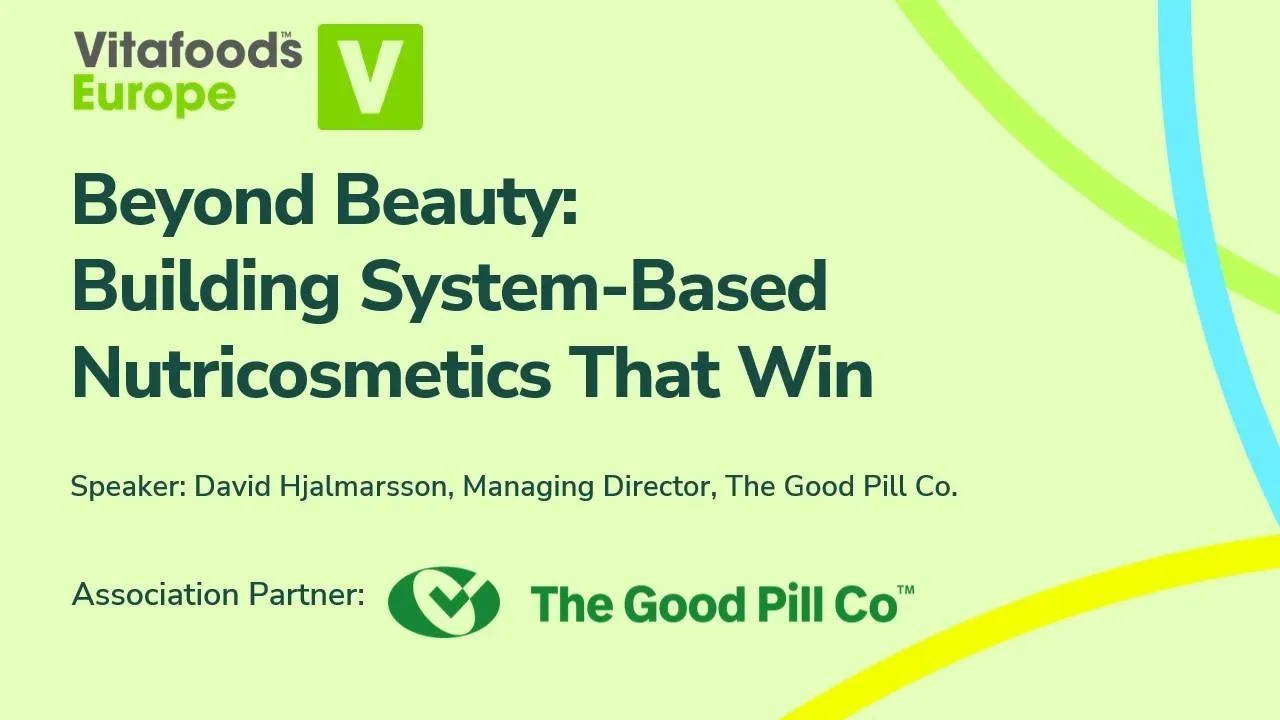 Vitafoods™ Europe

V

Beyond Beauty:
Building System-Based Nutricosmetics That Win

Speaker: David Hjalmarsson, Managing Director, The Good Pill Co.

Association Partner: The Good Pill Co™